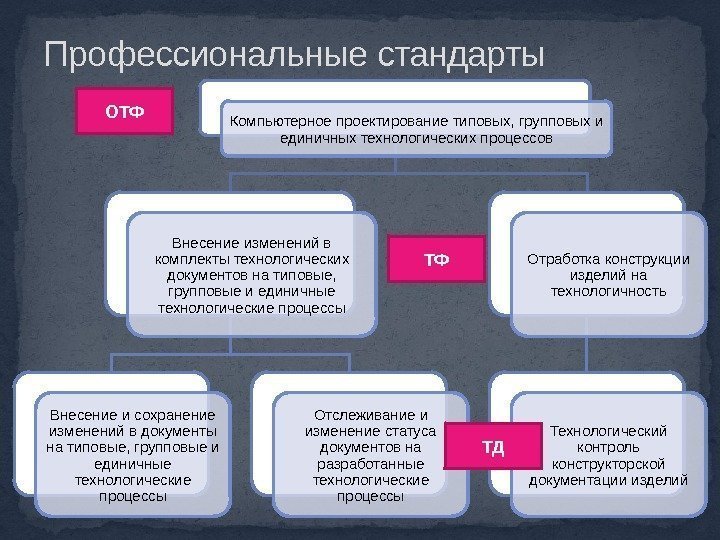 Профессиональные стандарты

ОТФ

Компьютерное проектирование типовых, групповых и единичных технологических процессов

Внесение изменений в комплекты технологических документов на типовые, групповые и единичные технологические процессы

ТФ

Отработка конструкции изделий на технологичность

Внесение и сохранение изменений в документы на типовые, групповые и единичные технологические процессы

Отслеживание и изменение статуса документов на разработанные технологические процессы

ТД

Технологический контроль конструкторской документации изделий